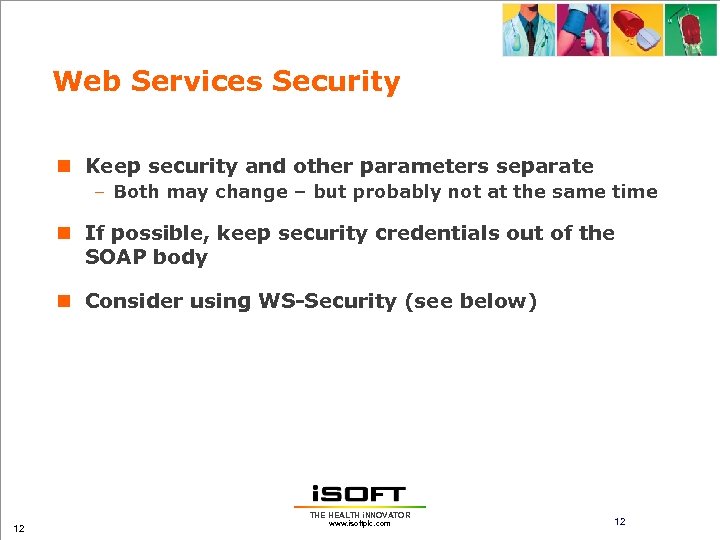 Web Services Security

Keep security and other parameters separate

– Both may change – but probably not at the same time

If possible, keep security credentials out of the SOAP body

Consider using WS-Security (see below)

iSOFT
THE HEALTH iNNOVATOR
www.isoftplc.com

12

12